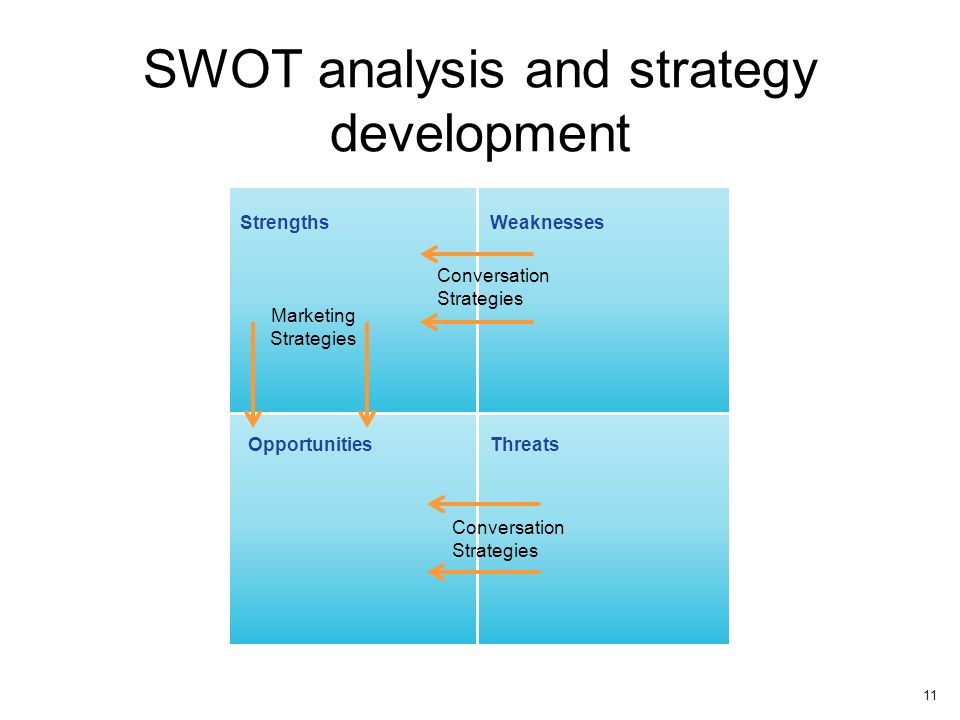 SWOT analysis and strategy development

Strengths

Weaknesses

Conversation Strategies

Marketing Strategies

Opportunities

Threats

Conversation Strategies

11